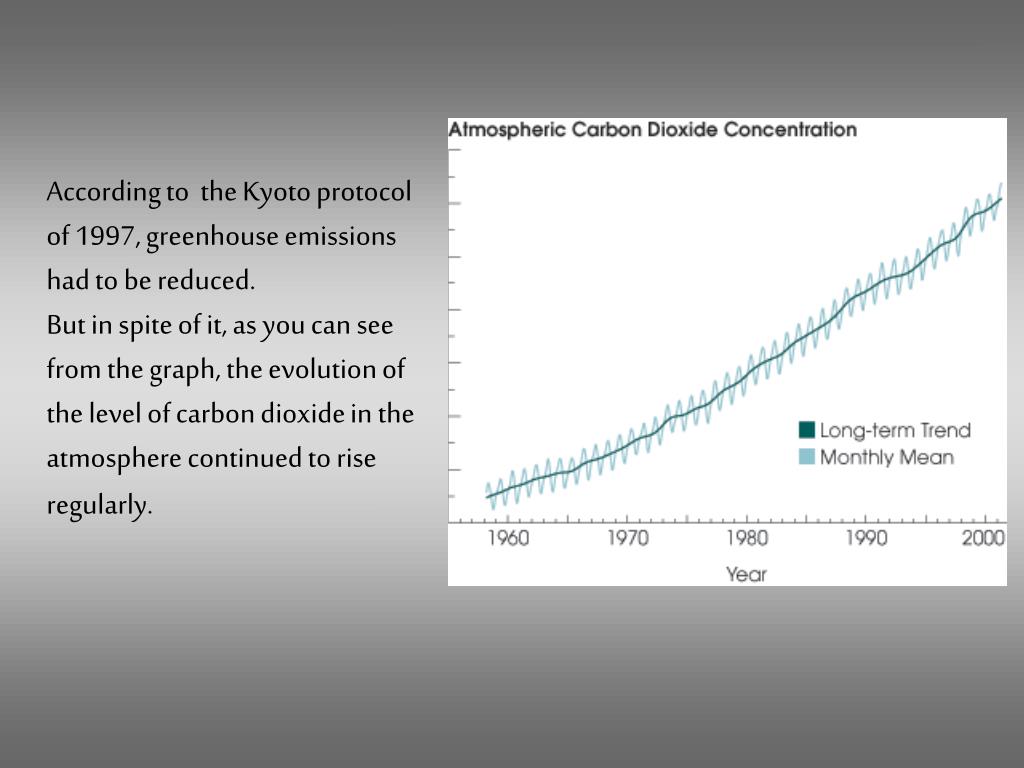 According to the Kyoto protocol of 1997, greenhouse emissions had to be reduced.
But in spite of it, as you can see from the graph, the evolution of the level of carbon dioxide in the atmosphere continued to rise regularly.

Atmospheric Carbon Dioxide Concentration

Long-term Trend
Monthly Mean

1960
1970
1980
1990
2000
Year